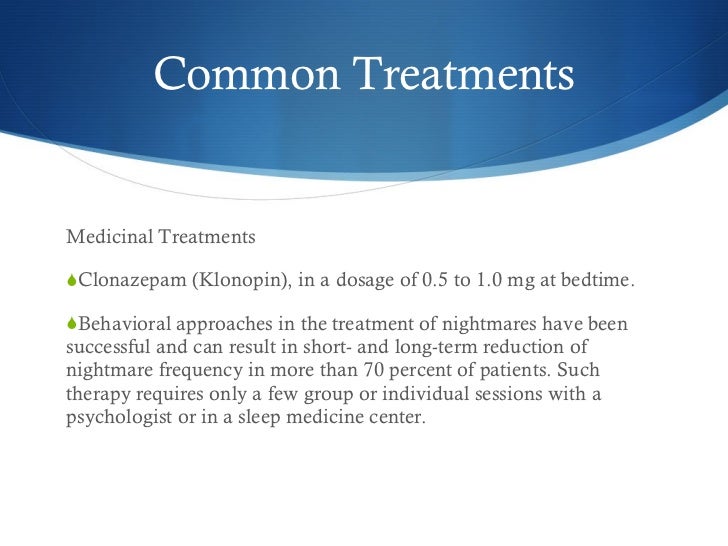 Common Treatments

Medicinal Treatments

Clonazepam (Klonopin), in a dosage of 0.5 to 1.0 mg at bedtime.

Behavioral approaches in the treatment of nightmares have been successful and can result in short- and long-term reduction of nightmare frequency in more than 70 percent of patients. Such therapy requires only a few group or individual sessions with a psychologist or in a sleep medicine center.